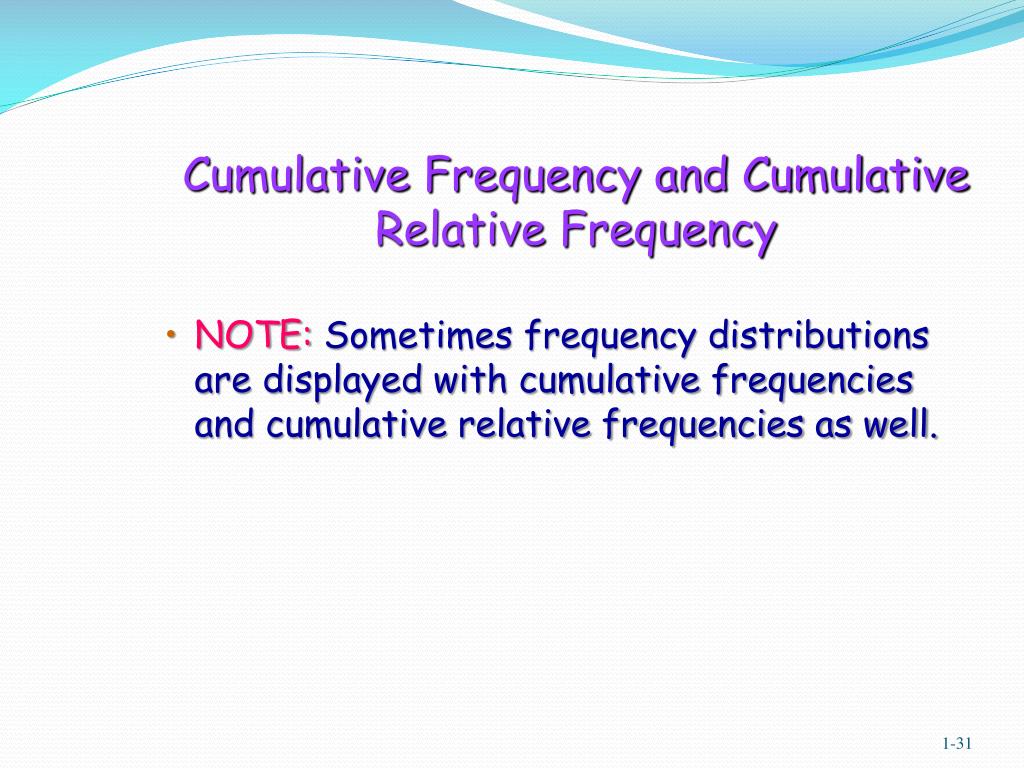 Cumulative Frequency and Cumulative Relative Frequency

• NOTE: Sometimes frequency distributions are displayed with cumulative frequencies and cumulative relative frequencies as well.

1-31